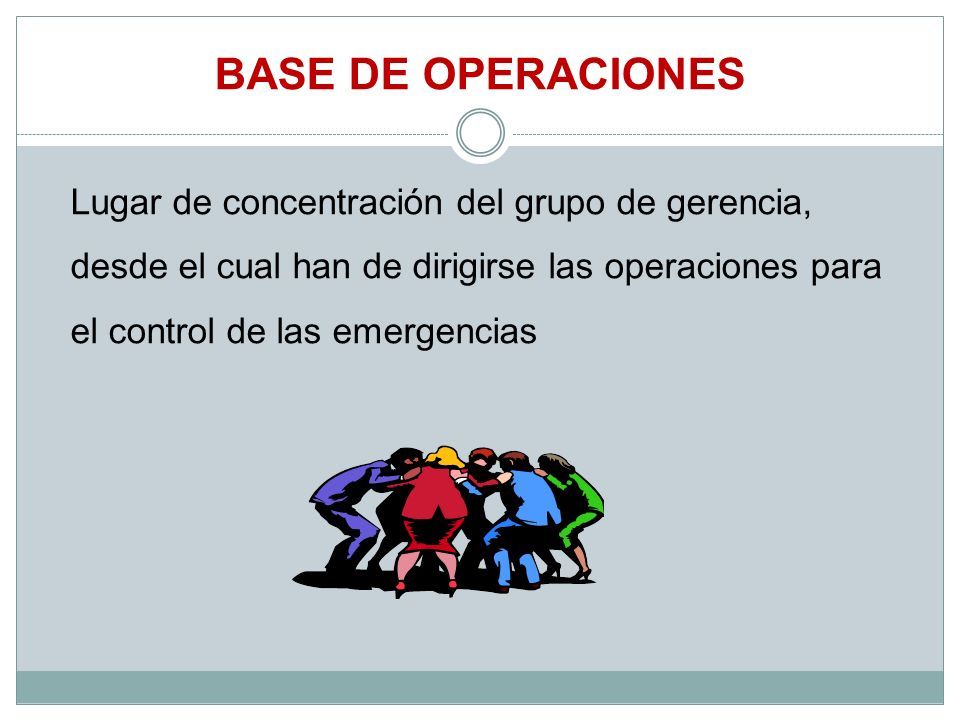 BASE DE OPERACIONES

Lugar de concentración del grupo de gerencia, desde el cual han de dirigirse las operaciones para el control de las emergencias